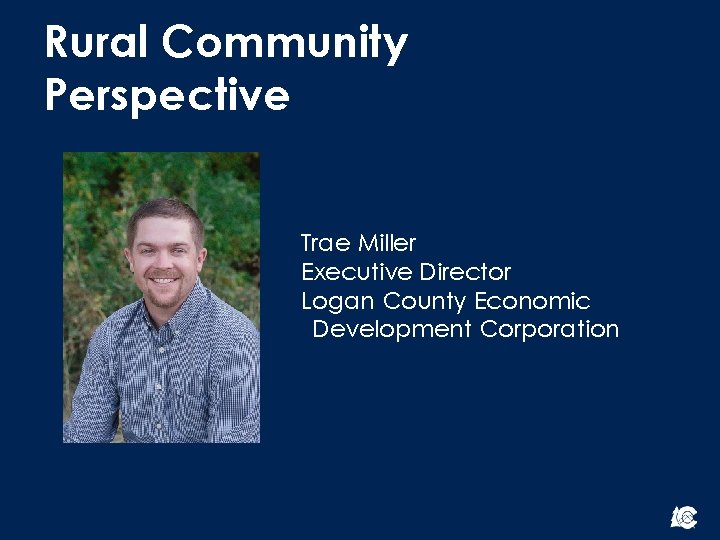 Rural Community Perspective

Trae Miller
Executive Director
Logan County Economic Development Corporation